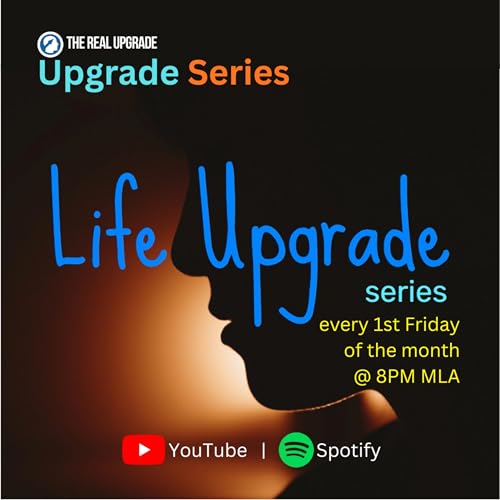 THE REAL UPGRADE
Upgrade Series

Life Upgrade
series
every 1st Friday of the month @ 8PM MLA

YouTube | Spotify